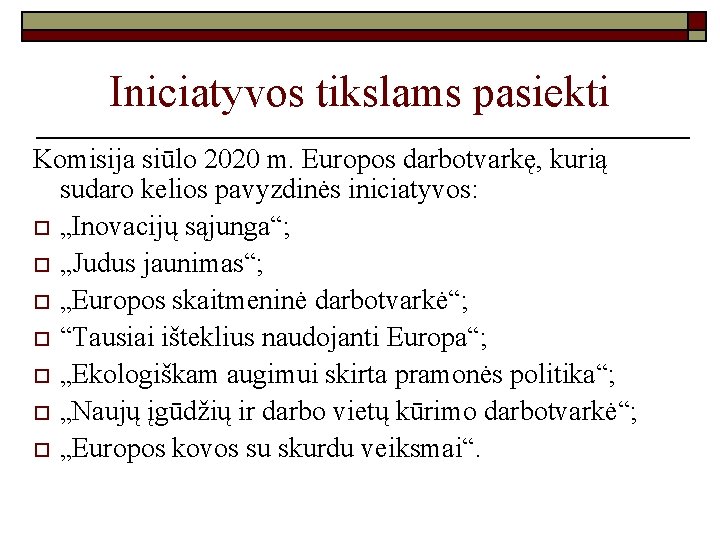 Iniciatyvos tikslams pasiekti

Komisija siūlo 2020 m. Europos darbotvarkę, kurią sudaro kelios pavyzdinės iniciatyvos:

„Inovacijų sąjunga“;
„Judus jaunimas“;
„Europos skaitmeninė darbotvarkė“;
“Tausiai išteklius naudojanti Europa“;
„Ekologiškam augimui skirta pramonės politika“;
„Naujų įgūdžių ir darbo vietų kūrimo darbotvarkė“;
„Europos kovos su skurdu veiksmai“.